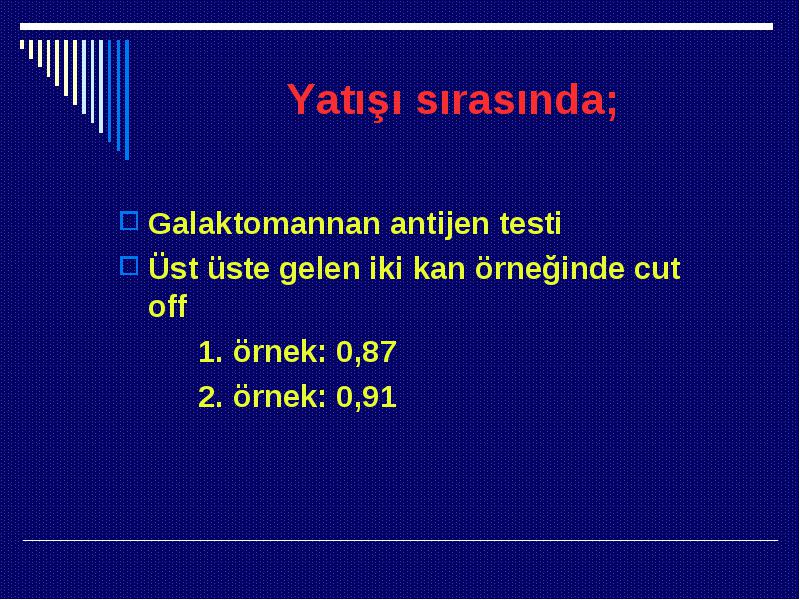 Yatışı sırasında;

Galaktomannan antijen testi

Üst üste gelen iki kan örneğinde cut off

1. örnek: 0,87

2. örnek: 0,91